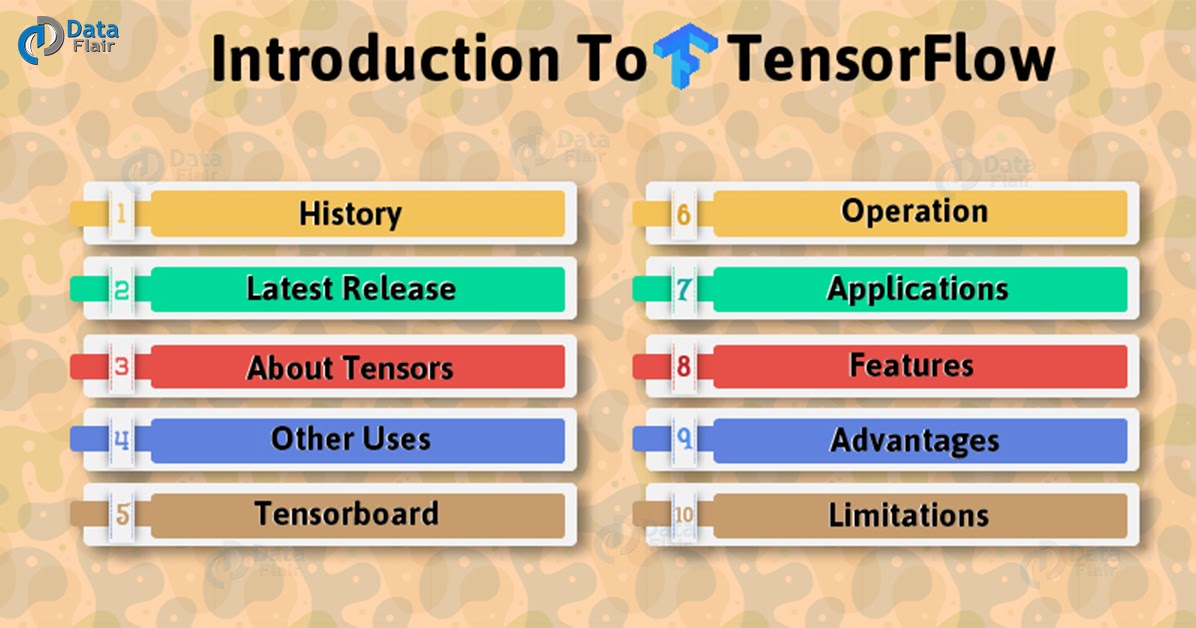 Data Flair

Introduction To TensorFlow

1 History

2 Latest Release

3 About Tensors

4 Other Uses

5 Tensorboard

6 Operation

7 Applications

8 Features

9 Advantages

10 Limitations